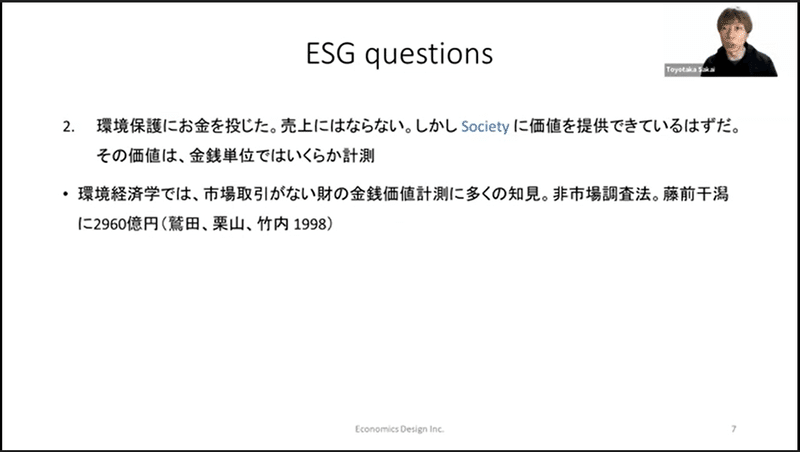 ESG questions

Toyotaka Sakai

2. 環境保護にお金を投じた。売上にはならない。しかし Society に価値を提供できているはずだ。その価値は、金銭単位ではいくらか計測

• 環境経済学では、市場取引がない財の金銭価値計測に多くの知見。非市場調査法。藤前干潟に2960億円（鷲田、栗山、竹内 1998）

Economics Design Inc.

7